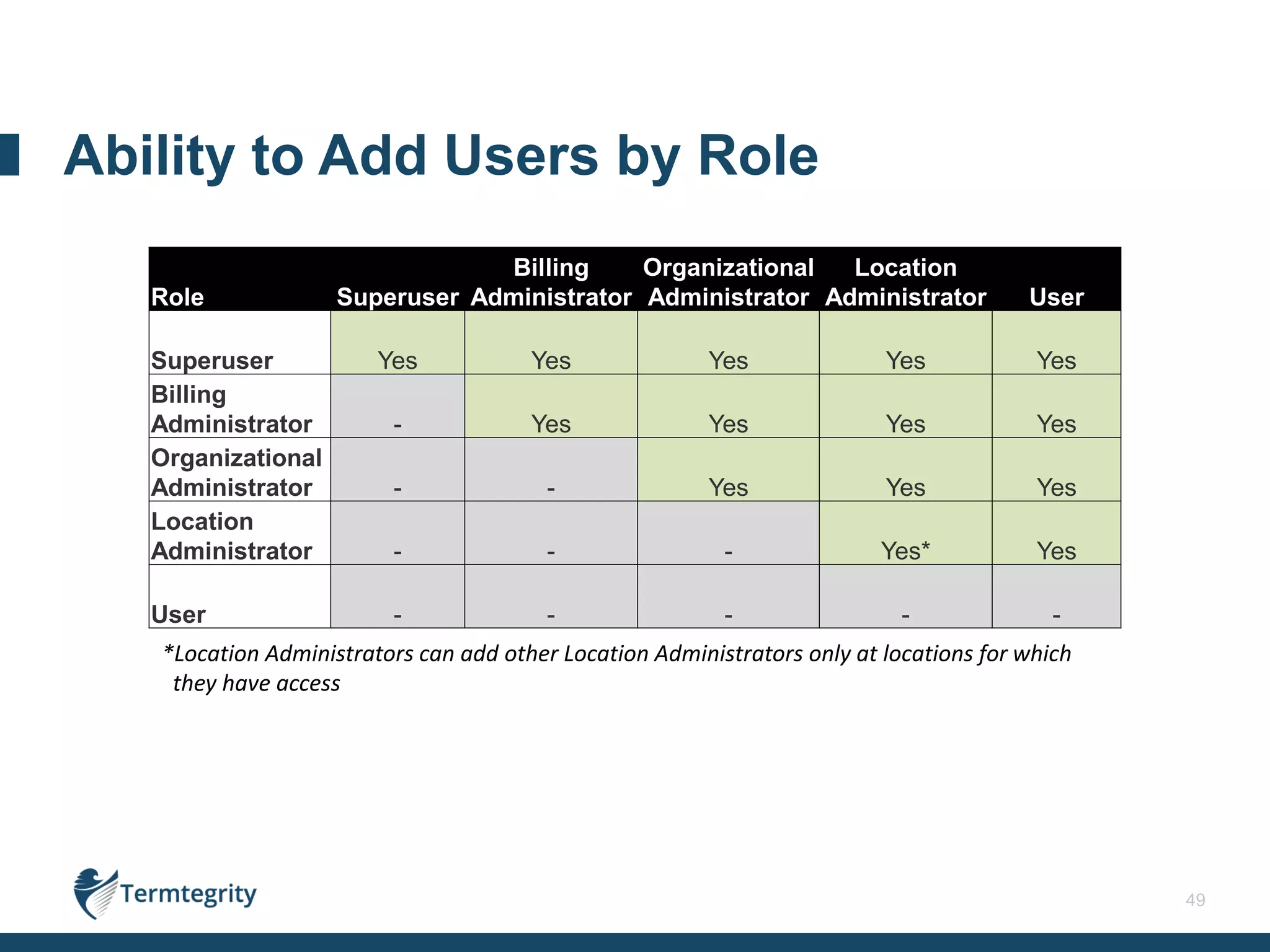 Ability to Add Users by Role

| Role | Superuser | Billing Administrator | Organizational Administrator | Location Administrator | User |
|---|---|---|---|---|---|
| Superuser | Yes | Yes | Yes | Yes | Yes |
| Billing Administrator | - | Yes | Yes | Yes | Yes |
| Organizational Administrator | - | - | Yes | Yes | Yes |
| Location Administrator | - | - | - | Yes* | Yes |
| User | - | - | - | - | - |

*Location Administrators can add other Location Administrators only at locations for which they have access

Termtegrity

49